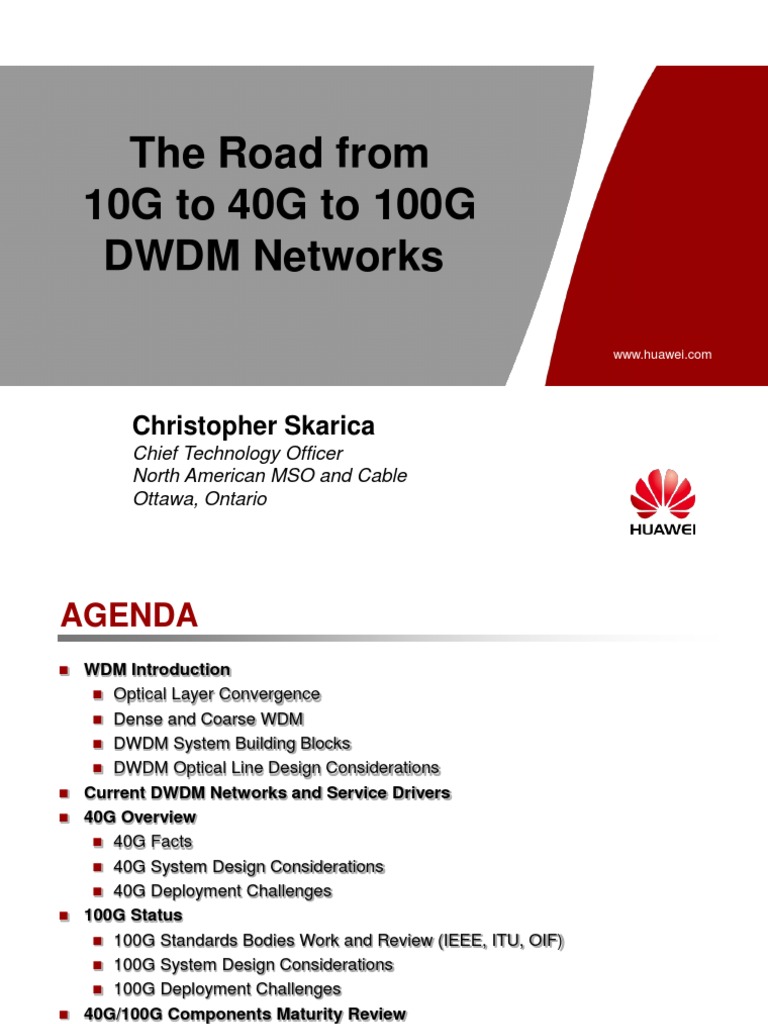 The Road from 10G to 40G to 100G DWDM Networks

www.huawei.com

Christopher Skarica
Chief Technology Officer
North American MSO and Cable
Ottawa, Ontario

HUAWEI

AGENDA

WDM Introduction
Optical Layer Convergence
Dense and Coarse WDM
DWDM System Building Blocks
DWDM Optical Line Design Considerations
Current DWDM Networks and Service Drivers
40G Overview
40G Facts
40G System Design Considerations
40G Deployment Challenges
100G Status
100G Standards Bodies Work and Review (IEEE, ITU, OIF)
100G System Design Considerations
100G Deployment Challenges
40G/100G Components Maturity Review